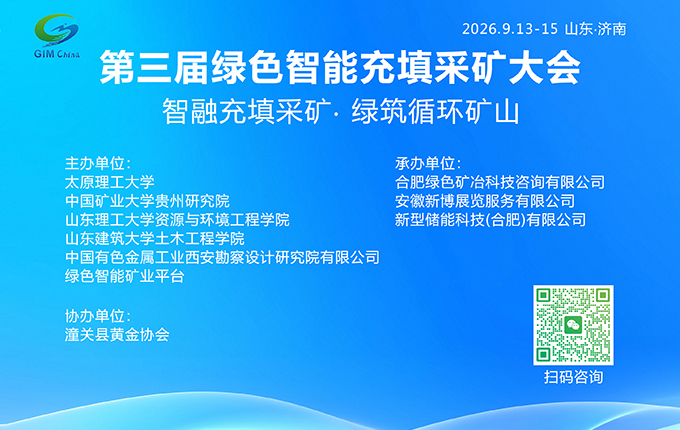 GIM China

2026.9.13-15 山东·济南

第三届绿色智能充填采矿大会

智融充填采矿· 绿筑循环矿山

主办单位:
太原理工大学
中国矿业大学贵州研究院
山东理工大学资源与环境工程学院
山东建筑大学土木工程学院
中国有色金属工业西安勘察设计研究院有限公司
绿色智能矿业平台

协办单位:
潼关县黄金协会

承办单位:
合肥绿色矿冶科技咨询有限公司
安徽新博展览服务有限公司
新型储能科技(合肥)有限公司

扫码咨询